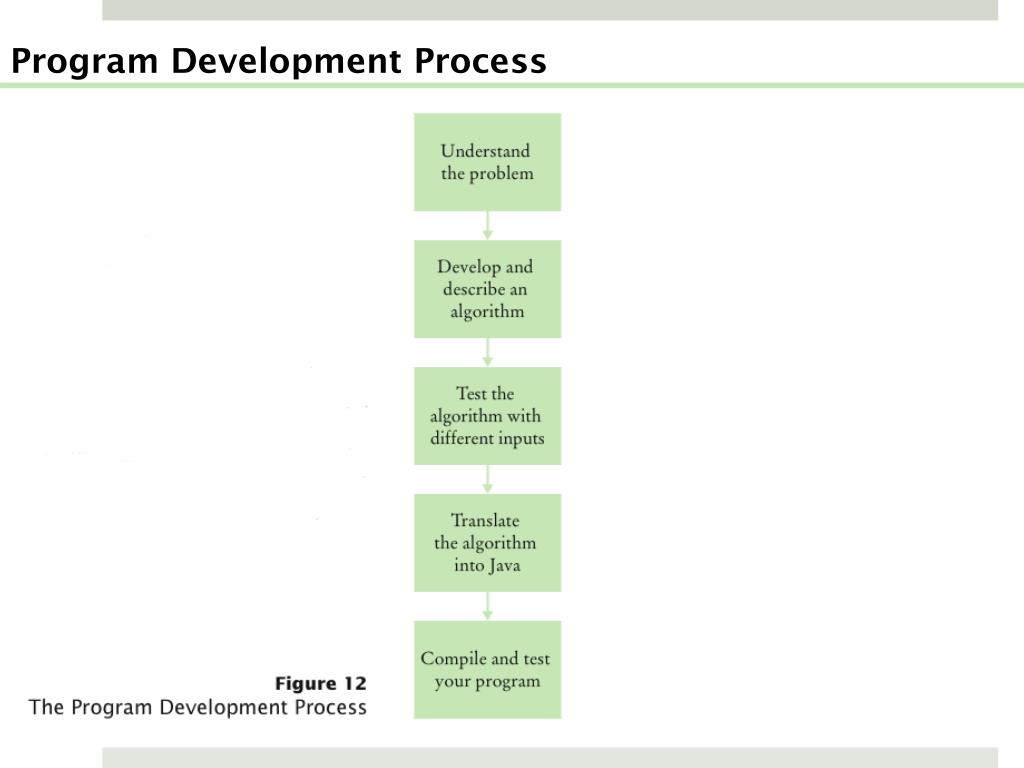 Program Development Process

Understand the problem

Develop and describe an algorithm

Test the algorithm with different inputs

Translate the algorithm into Java

Compile and test your program

Figure 12
The Program Development Process